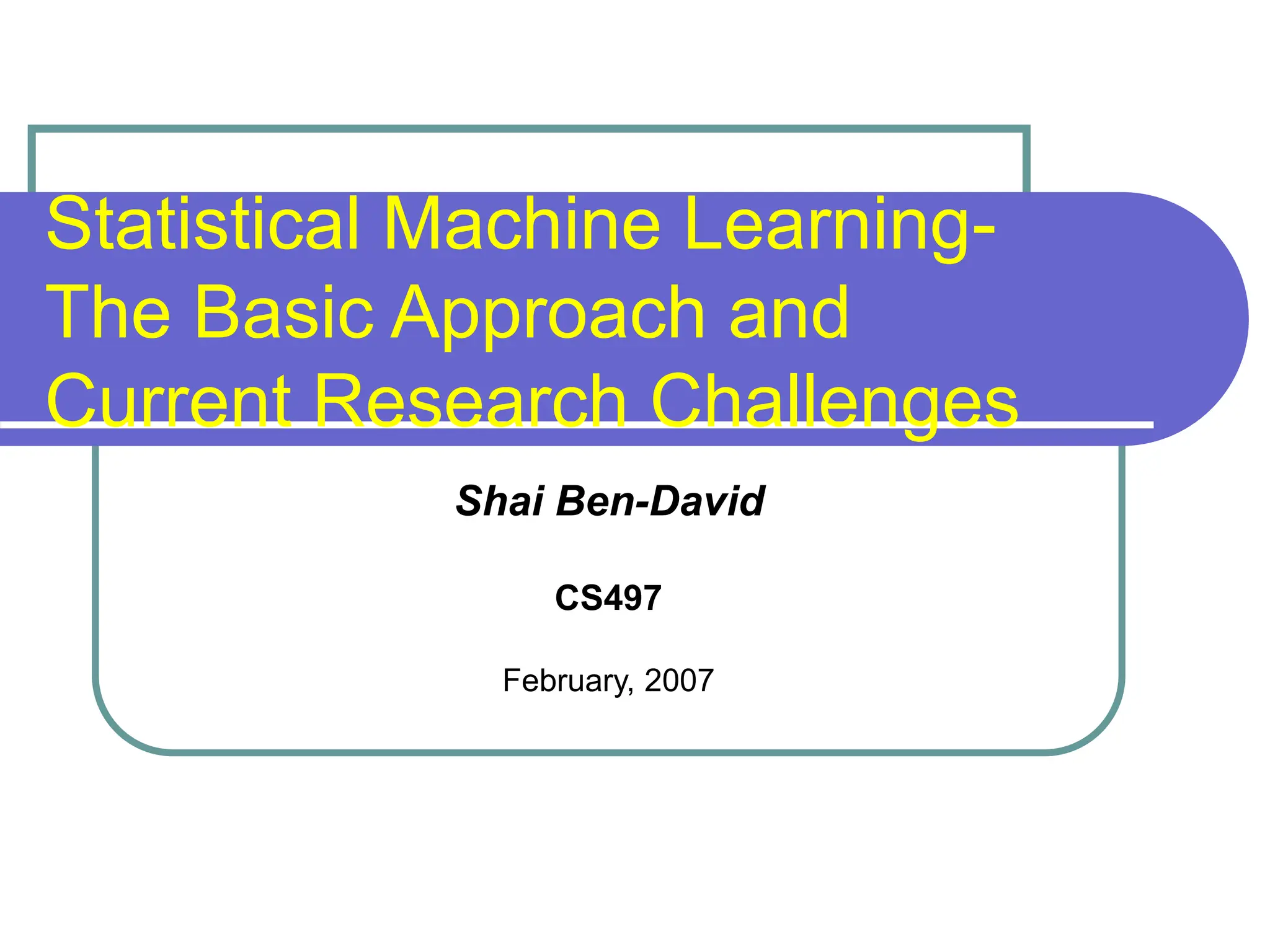 Statistical Machine Learning- The Basic Approach and Current Research Challenges

Shai Ben-David

CS497

February, 2007